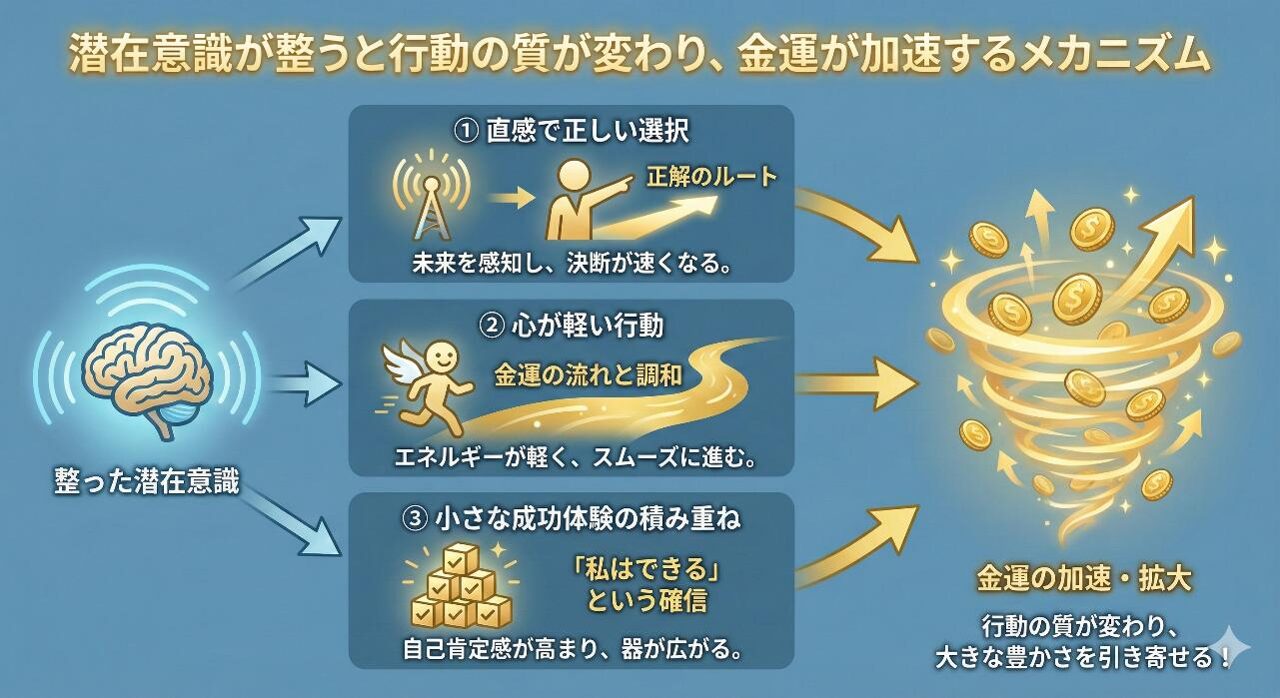 潜在意識が整うと行動の質が変わり、金運が加速するメカニズム

整った潜在意識

① 直感で正しい選択

正解のルート

未来を感知し、決断が速くなる。

② 心が軽い行動

金運の流れと調和

エネルギーが軽く、スムーズに進む。

③ 小さな成功体験の積み重ね

「私はできる」という確信

自己肯定感が高まり、器が広がる。

金運の加速・拡大

行動の質が変わり、大きな豊かさを引き寄せる！